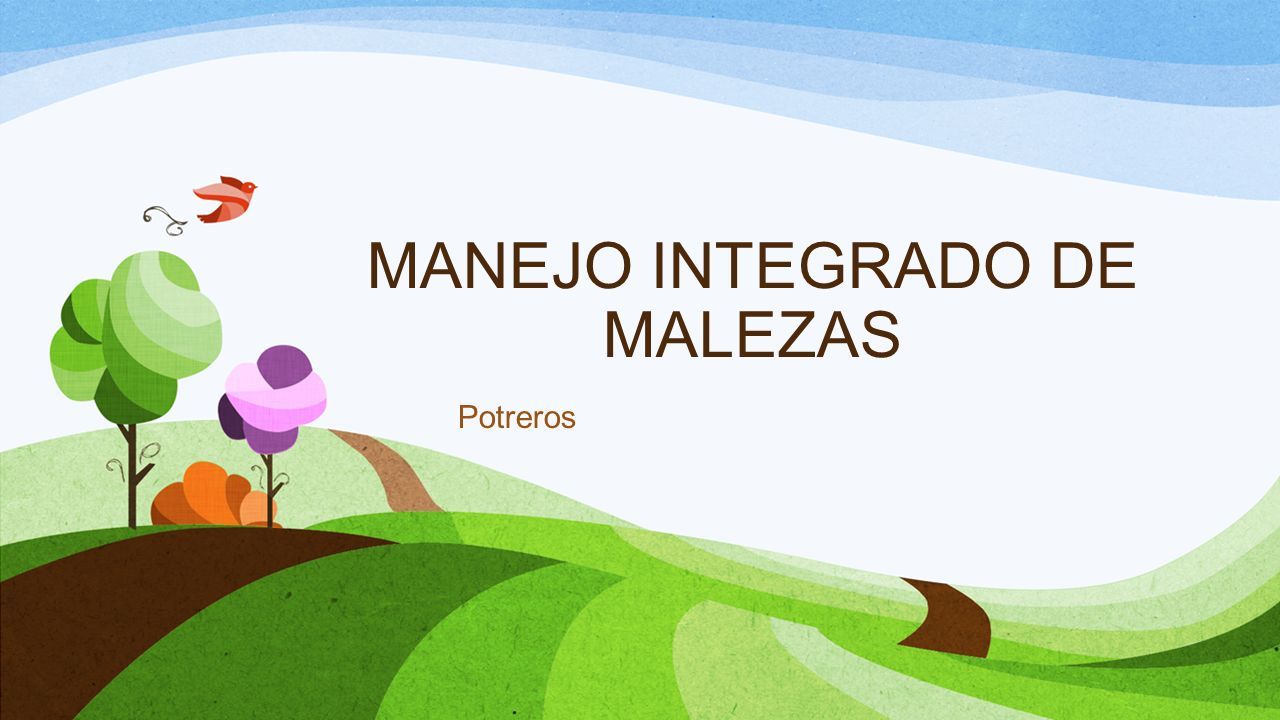 MANEJO INTEGRADO DE MALEZAS

Potreros